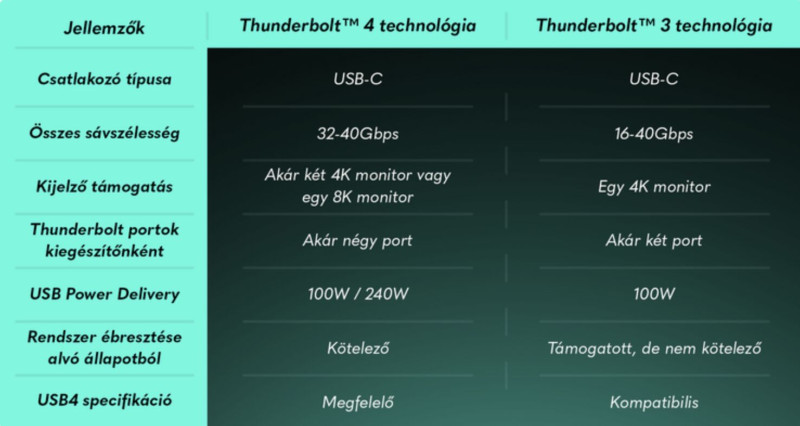 | Jellemzők | Thunderbolt™ 4 technológia | Thunderbolt™ 3 technológia |
|---|---|---|
| Csatlakozó típusa | USB-C | USB-C |
| Összes sávszélesség | 32-40Gbps | 16-40Gbps |
| Kijelző támogatás | Akár két 4K monitor vagy egy 8K monitor | Egy 4K monitor |
| Thunderbolt portok kiegészítőnként | Akár négy port | Akár két port |
| USB Power Delivery | 100W / 240W | 100W |
| Rendszer ébresztése alvó állapotból | Kötelező | Támogatott, de nem kötelező |
| USB4 specifikáció | Megfelelő | Kompatibilis |